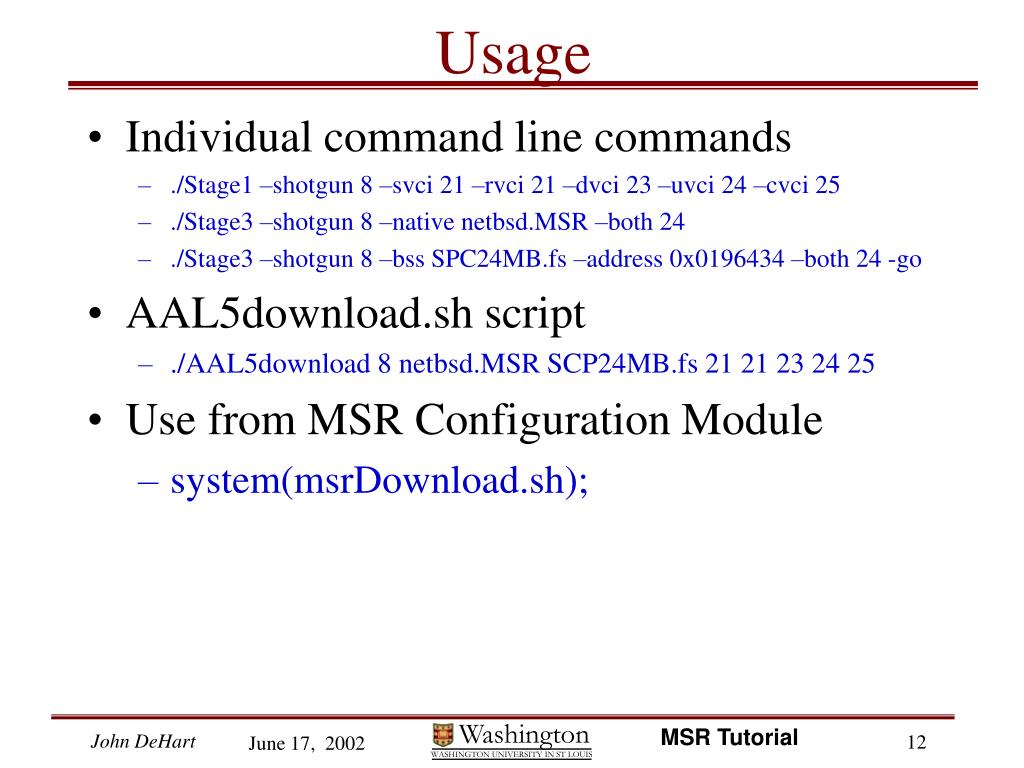 Usage

• Individual command line commands
– ./Stage1 –shotgun 8 –svci 21 –rvci 21 –dvci 23 –uvci 24 –cvci 25
– ./Stage3 –shotgun 8 –native netbsd.MSR –both 24
– ./Stage3 –shotgun 8 –bss SPC24MB.fs –address 0x0196434 –both 24 -go

• AAL5download.sh script
– ./AAL5download 8 netbsd.MSR SCP24MB.fs 21 21 23 24 25

• Use from MSR Configuration Module
– system(msrDownload.sh);

John DeHart June 17, 2002 Washington WASHINGTON UNIVERSITY IN ST LOUIS MSR Tutorial 12